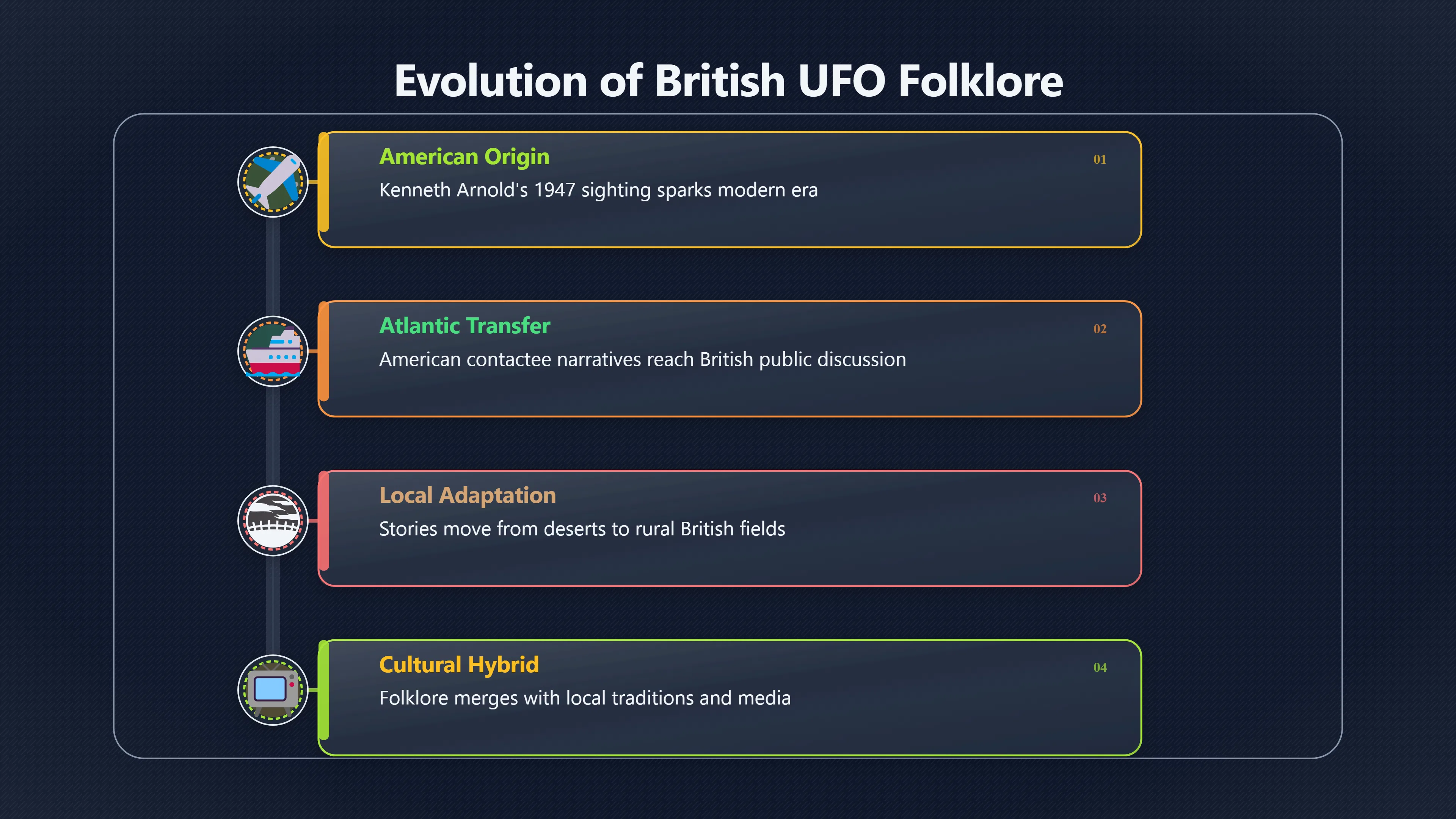 Evolution of British UFO Folklore

American Origin
01
Kenneth Arnold's 1947 sighting sparks modern era

Atlantic Transfer
02
American contactee narratives reach British public discussion

Local Adaptation
03
Stories move from deserts to rural British fields

Cultural Hybrid
04
Folklore merges with local traditions and media